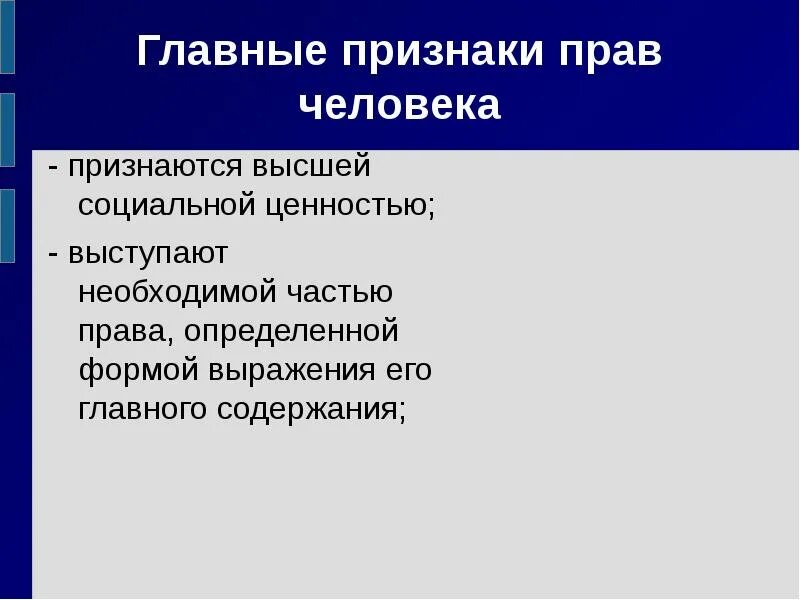 Главные признаки прав человека

- признаются высшей социальной ценностью;

- выступают необходимой частью права, определенной формой выражения его главного содержания;